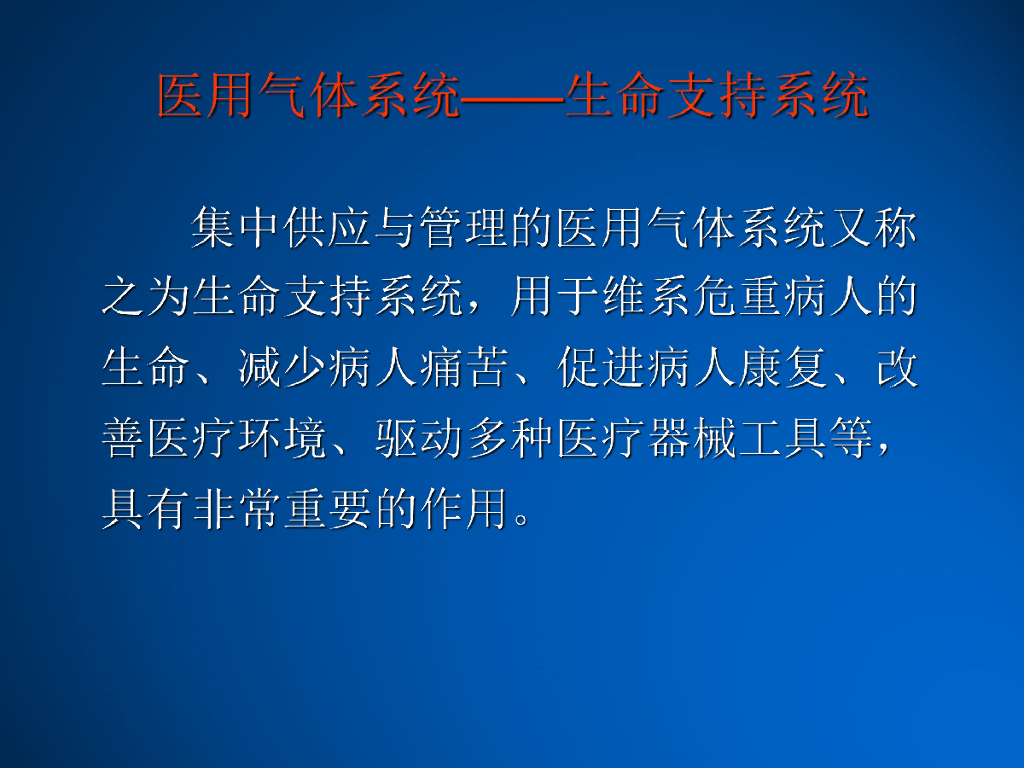 医用气体系统——生命支持系统

集中供应与管理的医用气体系统又称之为生命支持系统，用于维系危重病人的生命、减少病人痛苦、促进病人康复、改善医疗环境、驱动多种医疗器械工具等，具有非常重要的作用。